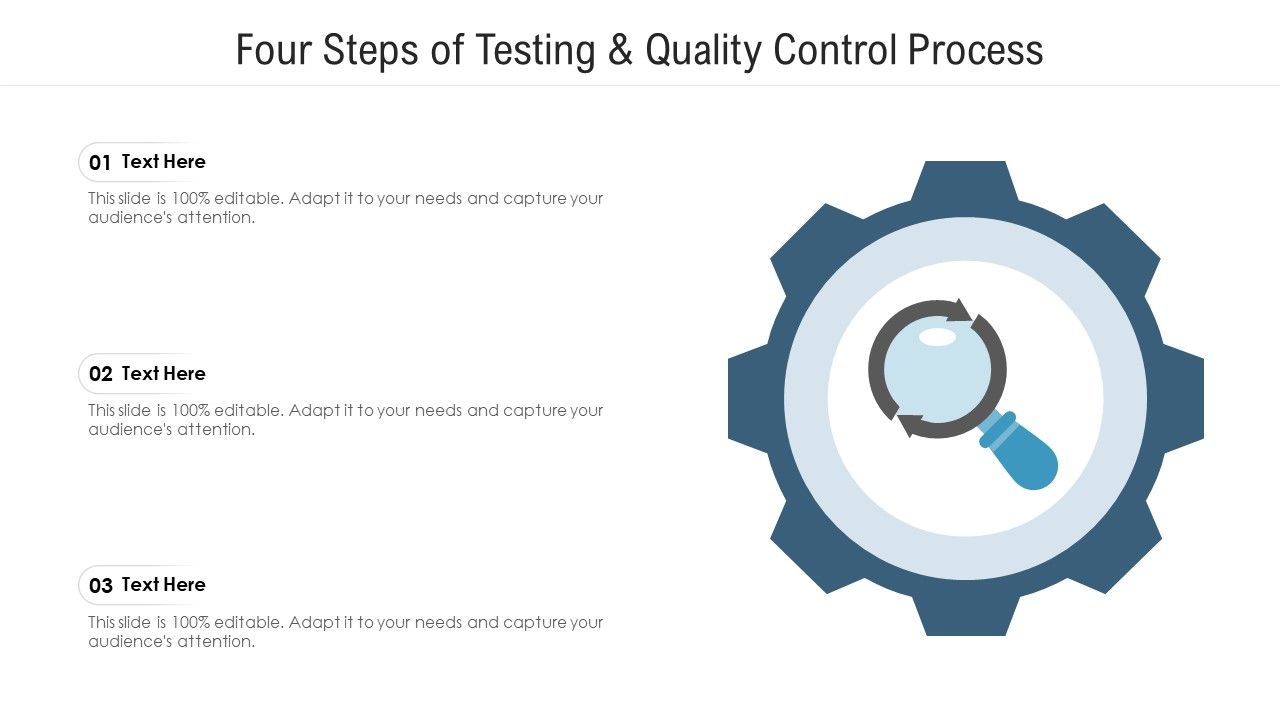 Four Steps of Testing & Quality Control Process

01 Text Here

This slide is 100% editable. Adapt it to your needs and capture your audience's attention.

02 Text Here

This slide is 100% editable. Adapt it to your needs and capture your audience's attention.

03 Text Here

This slide is 100% editable. Adapt it to your needs and capture your audience's attention.